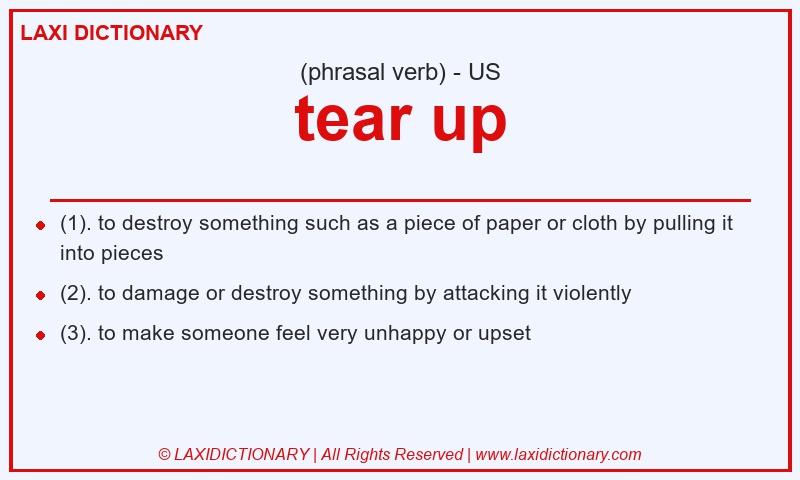 LAXI DICTIONARY

(phrasal verb) - US

tear up

- (1). to destroy something such as a piece of paper or cloth by pulling it into pieces
- (2). to damage or destroy something by attacking it violently
- (3). to make someone feel very unhappy or upset

© LAXIDICTIONARY | All Rights Reserved | www.laxidictionary.com